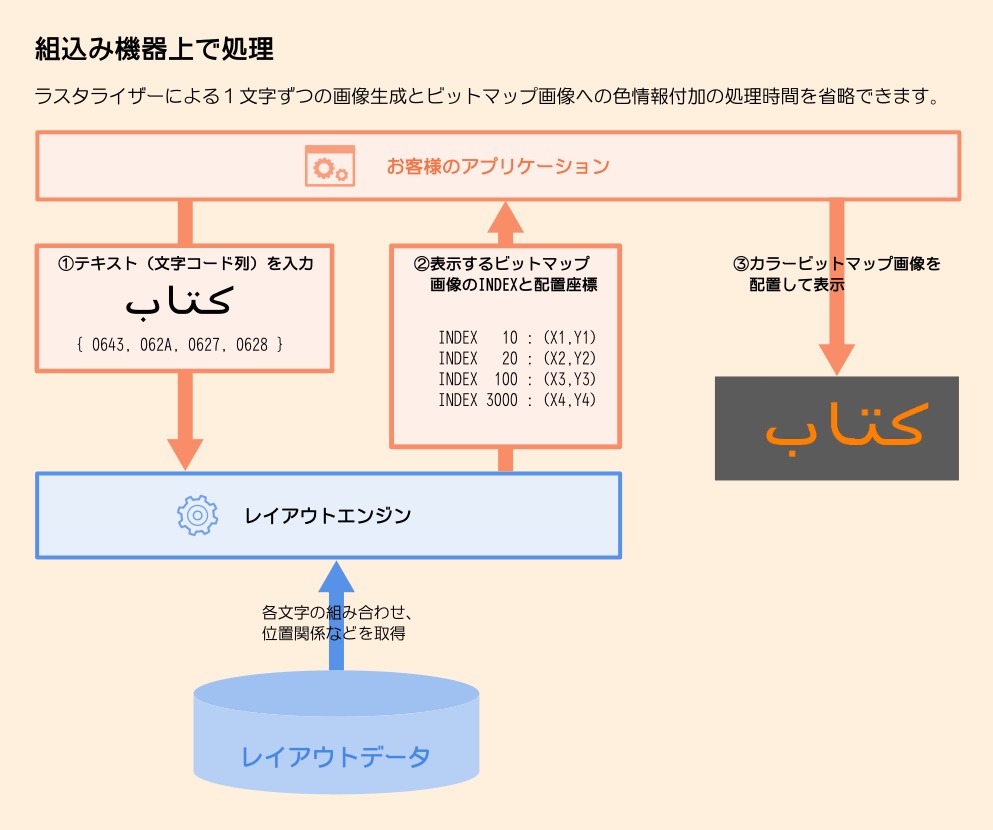 組込み機器上で処理

ラスタライザーによる１文字ずつの画像生成とビットマップ画像への色情報付加の処理時間を省略できます。

お客様のアプリケーション

①テキスト（文字コード列）を入力

كتاب

{ 0643, 062A, 0627, 0628 }

②表示するビットマップ画像のINDEXと配置座標

INDEX 10 : (X1,Y1)
INDEX 20 : (X2,Y2)
INDEX 100 : (X3,Y3)
INDEX 3000 : (X4,Y4)

③カラービットマップ画像を配置して表示

كتاب

レイアウトエンジン

各文字の組み合わせ、位置関係などを取得

レイアウトデータ